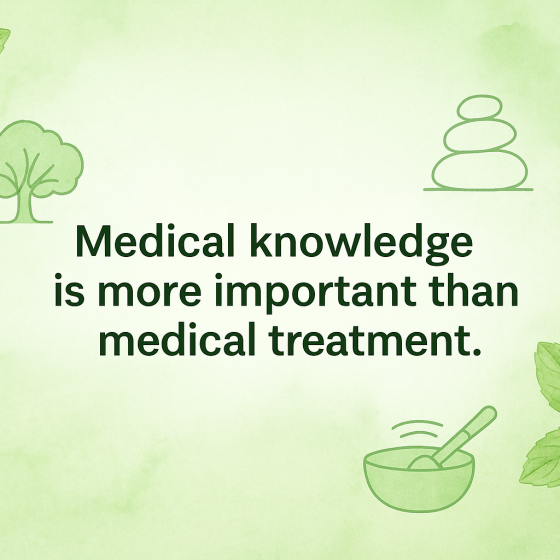 Medical knowledge is more important than medical treatment.